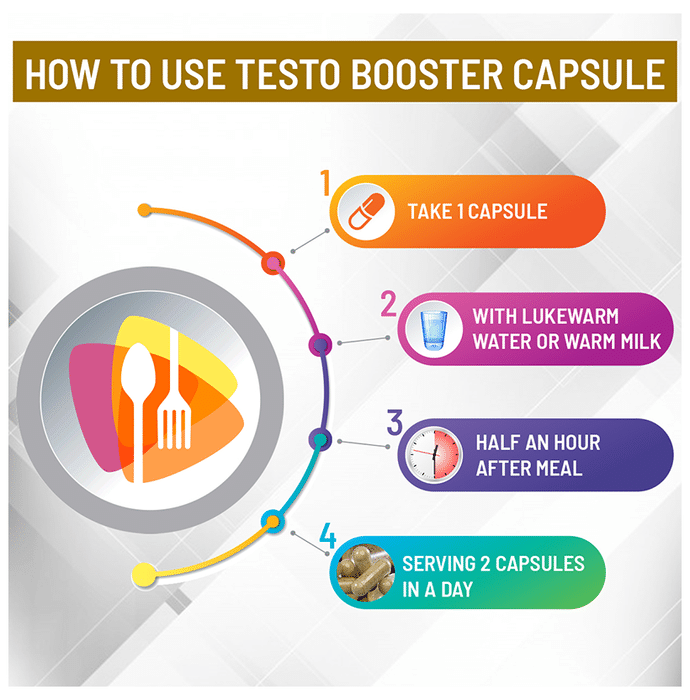 HOW TO USE TESTO BOOSTER CAPSULE

1 TAKE 1 CAPSULE

2 WITH LUKEWARM WATER OR WARM MILK

3 HALF AN HOUR AFTER MEAL

4 SERVING 2 CAPSULES IN A DAY